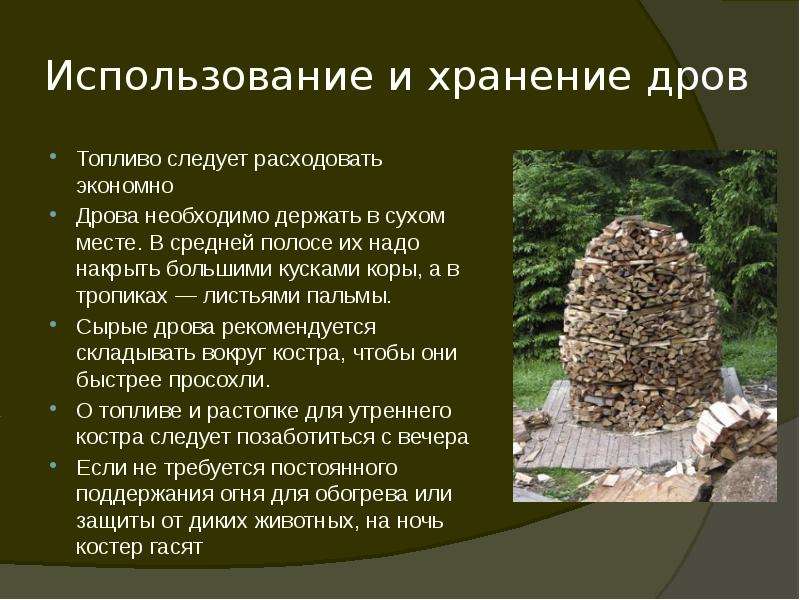 Использование и хранение дров

• Топливо следует расходовать экономно

• Дрова необходимо держать в сухом месте. В средней полосе их надо накрыть большими кусками коры, а в тропиках — листьями пальмы.

• Сырые дрова рекомендуется складывать вокруг костра, чтобы они быстрее просохли.

• О топливе и растопке для утреннего костра следует позаботиться с вечера

• Если не требуется постоянного поддержания огня для обогрева или защиты от диких животных, на ночь костер гасят